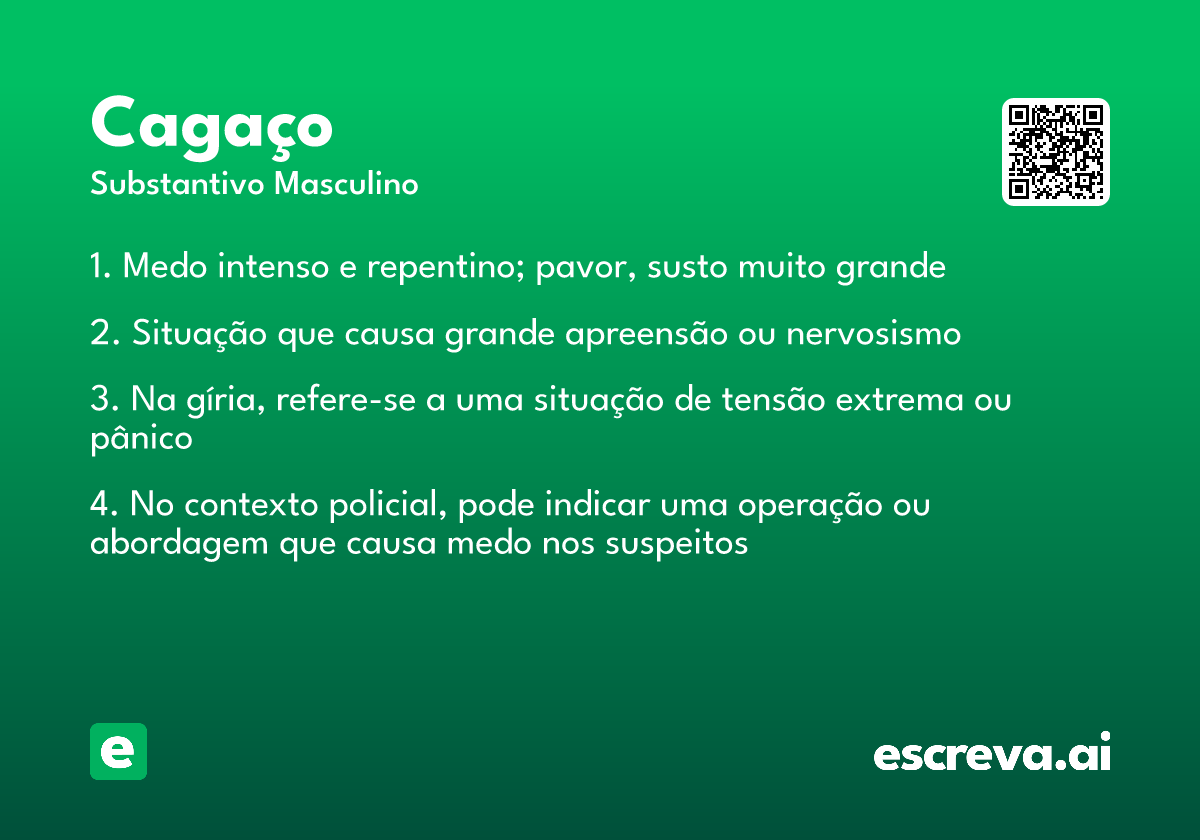 Cagaço
Substantivo Masculino

1. Medo intenso e repentino; pavor, susto muito grande

2. Situação que causa grande apreensão ou nervosismo

3. Na gíria, refere-se a uma situação de tensão extrema ou pânico

4. No contexto policial, pode indicar uma operação ou abordagem que causa medo nos suspeitos

e

escreva.ai